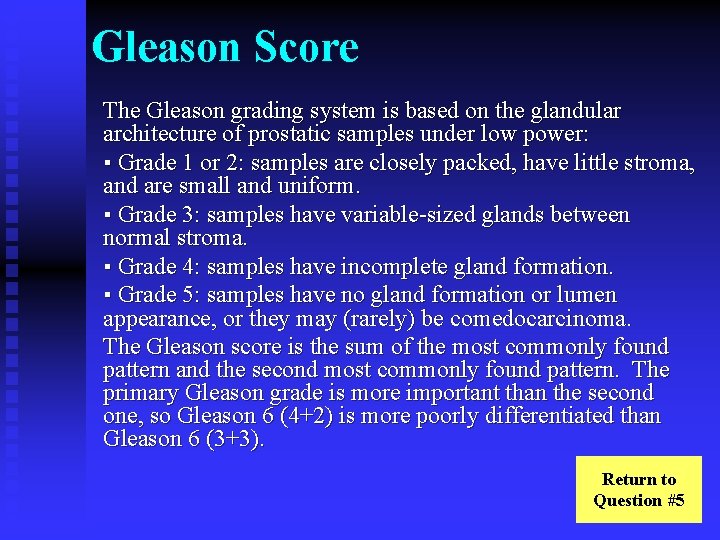 Gleason Score

The Gleason grading system is based on the glandular architecture of prostatic samples under low power:

▪ Grade 1 or 2: samples are closely packed, have little stroma, and are small and uniform.

▪ Grade 3: samples have variable-sized glands between normal stroma.

▪ Grade 4: samples have incomplete gland formation.

▪ Grade 5: samples have no gland formation or lumen appearance, or they may (rarely) be comedocarcinoma.

The Gleason score is the sum of the most commonly found pattern and the second most commonly found pattern. The primary Gleason grade is more important than the second one, so Gleason 6 (4+2) is more poorly differentiated than Gleason 6 (3+3).

Return to Question #5